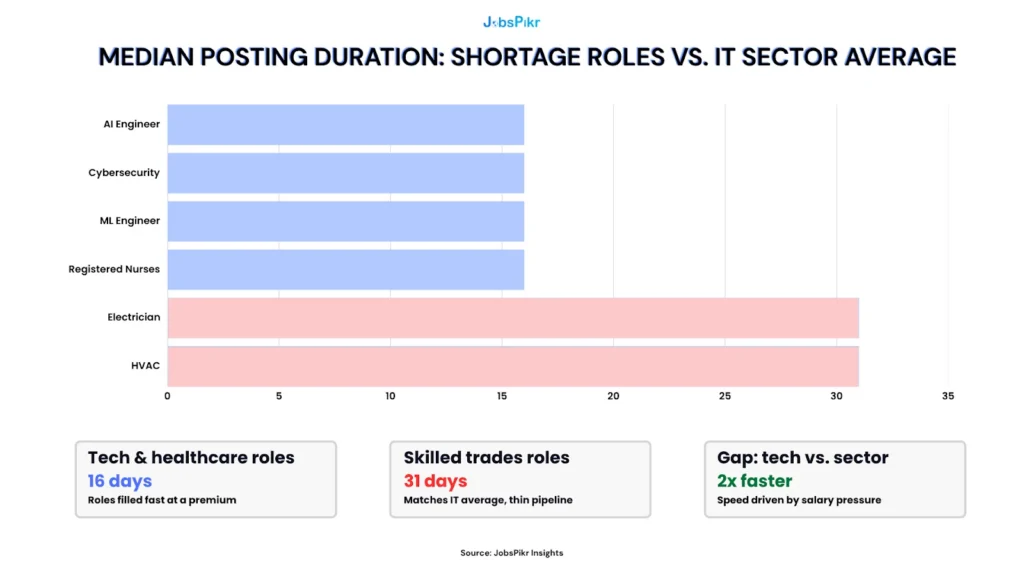 JobsPikr

MEDIAN POSTING DURATION: SHORTAGE ROLES VS. IT SECTOR AVERAGE

AI Engineer
Cybersecurity
ML Engineer
Registered Nurses
Electrician
HVAC

0 5 10 15 20 25 30 35

Tech & healthcare roles
16 days
Roles filled fast at a premium

Skilled trades roles
31 days
Matches IT average, thin pipeline

Gap: tech vs. sector
2x faster
Speed driven by salary pressure

Source: JobsPikr Insights